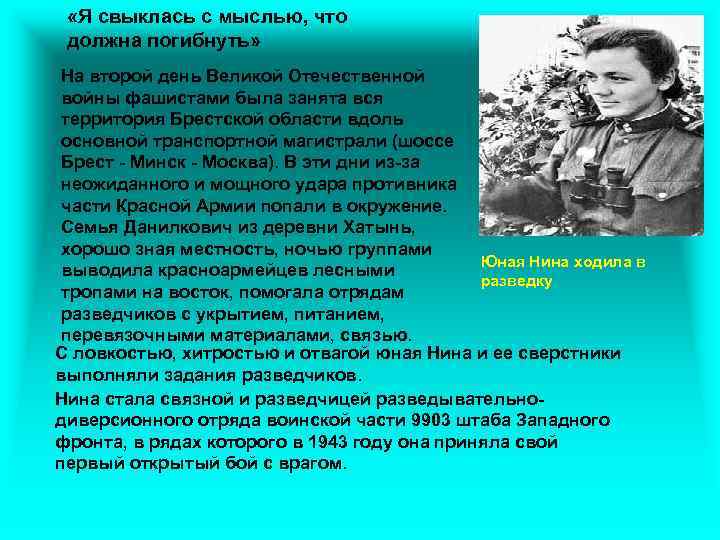 «Я свыклась с мыслью, что должна погибнуть»

На второй день Великой Отечественной войны фашистами была занята вся территория Брестской области вдоль основной транспортной магистрали (шоссе Брест - Минск - Москва). В эти дни из-за неожиданного и мощного удара противника части Красной Армии попали в окружение. Семья Данилкович из деревни Хатынь, хорошо зная местность, ночью группами выводила красноармейцев лесными тропами на восток, помогала отрядам разведчиков с укрытием, питанием, перевязочными материалами, связью.

Юная Нина ходила в разведку

С ловкостью, хитростью и отвагой юная Нина и ее сверстники выполняли задания разведчиков.

Нина стала связной и разведчицей разведывательно-диверсионного отряда воинской части 9903 штаба Западного фронта, в рядах которого в 1943 году она приняла свой первый открытый бой с врагом.